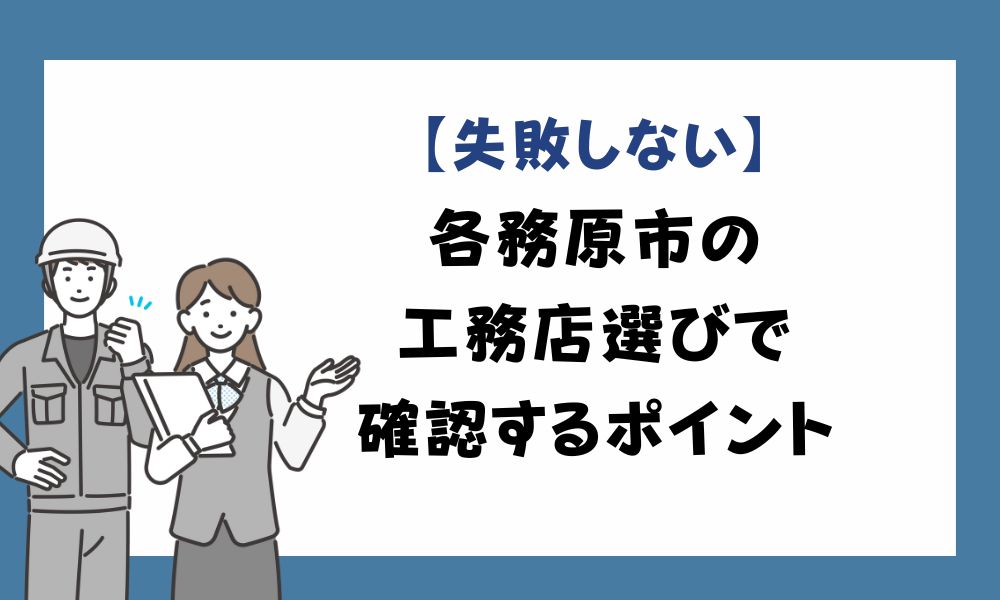 【失敗しない】
各務原市の
工務店選びで
確認するポイント